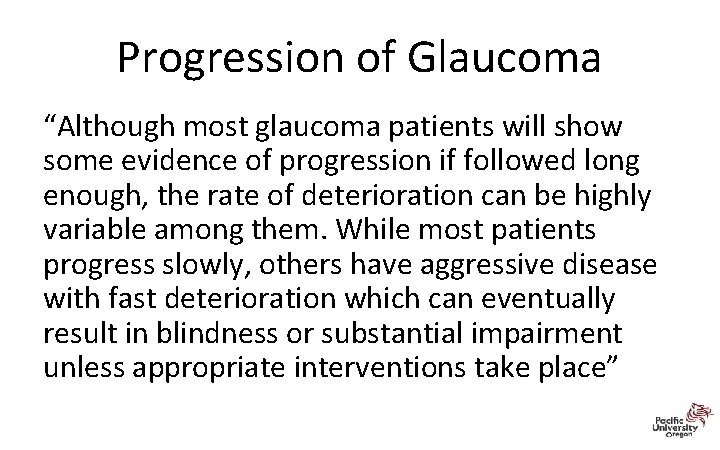 Progression of Glaucoma

“Although most glaucoma patients will show some evidence of progression if followed long enough, the rate of deterioration can be highly variable among them. While most patients progress slowly, others have aggressive disease with fast deterioration which can eventually result in blindness or substantial impairment unless appropriate interventions take place”

Pacific University Oregon